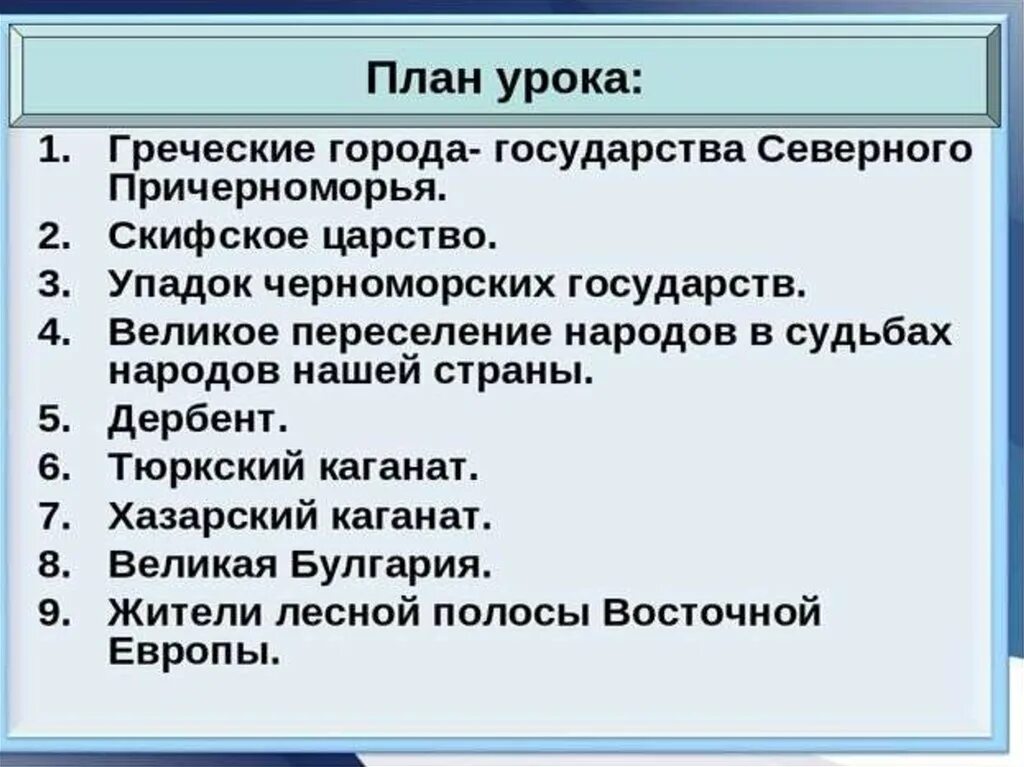 План урока:

1. Греческие города- государства Северного Причерноморья.
2. Скифское царство.
3. Упадок черноморских государств.
4. Великое переселение народов в судьбах народов нашей страны.
5. Дербент.
6. Тюркский каганат.
7. Хазарский каганат.
8. Великая Булгария.
9. Жители лесной полосы Восточной Европы.